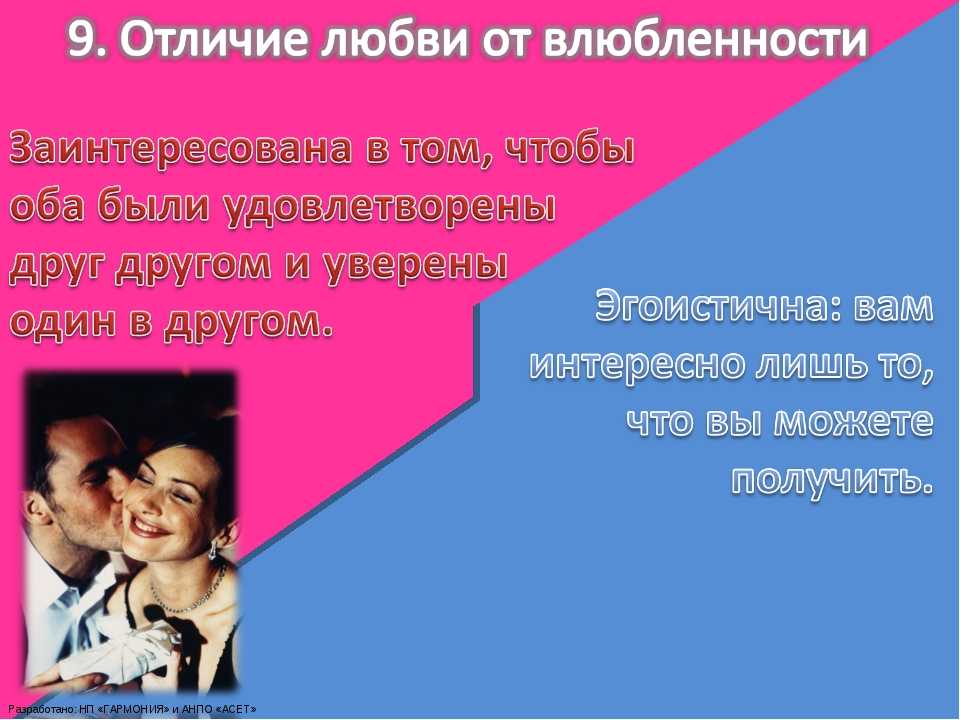 9. Отличие любви от влюбленности

Заинтересована в том, чтобы оба были удовлетворены друг другом и уверены один в другом.

Эгоистична: вам интересно лишь то, что вы можете получить.

Разработано: НП «ГАРМОНИЯ» и АНПО «АСЕТ»